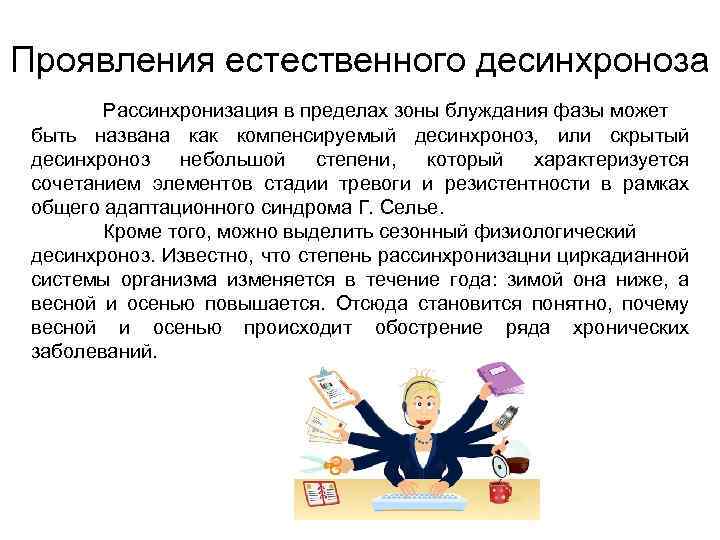 Проявления естественного десинхроноза

Рассинхронизация в пределах зоны блуждания фазы может быть названа как компенсируемый десинхроноз, или скрытый десинхроноз небольшой степени, который характеризуется сочетанием элементов стадии тревоги и резистентности в рамках общего адаптационного синдрома Г. Селье.

Кроме того, можно выделить сезонный физиологический десинхроноз. Известно, что степень рассинхронизацни циркадианной системы организма изменяется в течение года: зимой она ниже, а весной и осенью повышается. Отсюда становится понятно, почему весной и осенью происходит обострение ряда хронических заболеваний.